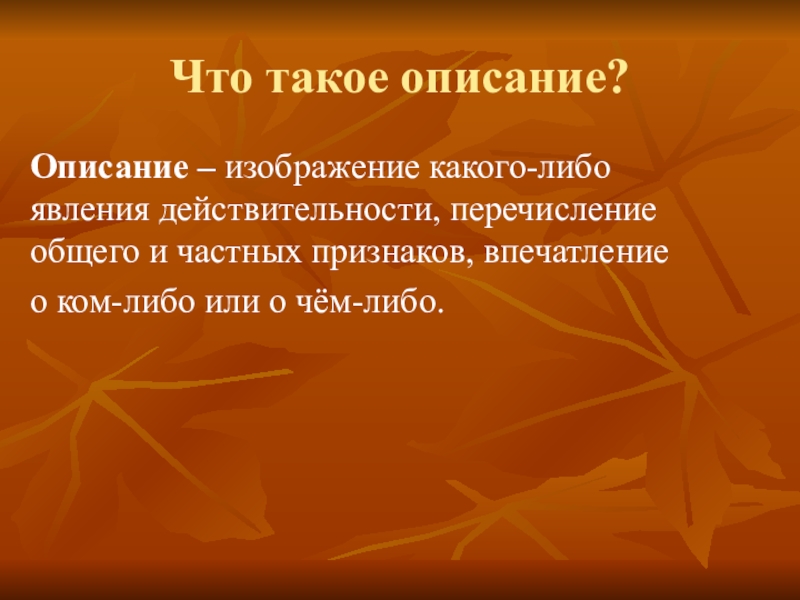 Что такое описание?

Описание – изображение какого-либо явления действительности, перечисление общего и частных признаков, впечатление о ком-либо или о чём-либо.